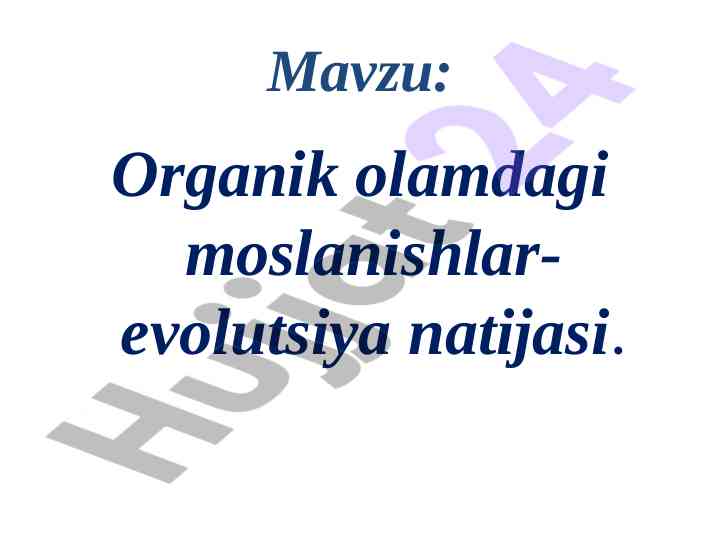 Mavzu:

Organik olamdagi moslanishlar-evolutsiya natijasi.

Hujjat24